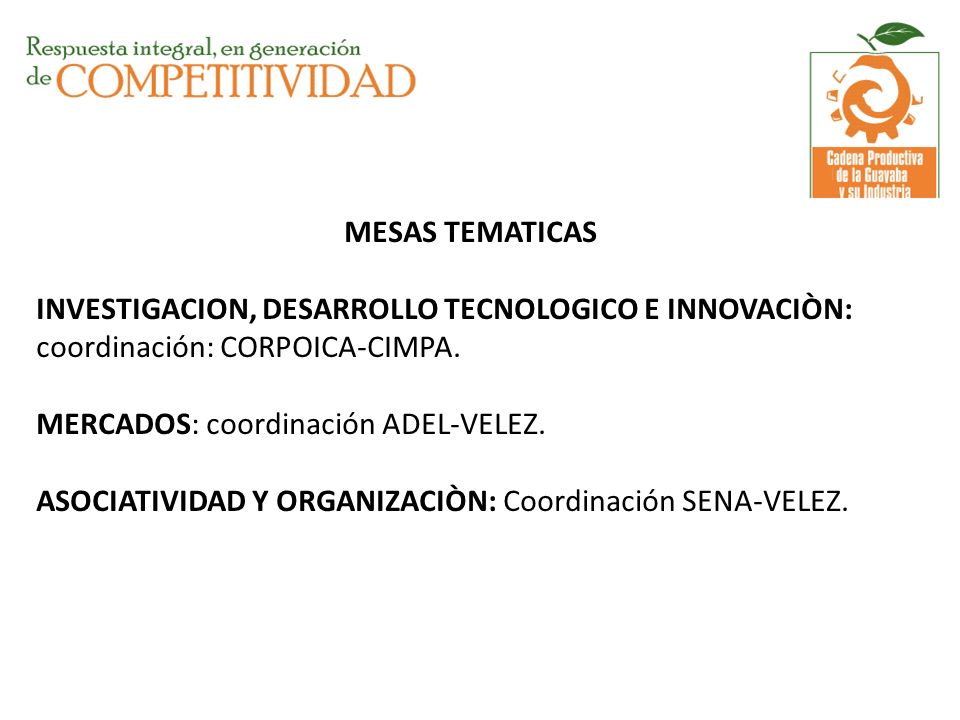 Respuesta integral, en generación de COMPETITIVIDAD

Cadena Productiva de la Guayaba y su Industria

MESAS TEMATICAS

INVESTIGACION, DESARROLLO TECNOLOGICO E INNOVACIÒN: coordinación: CORPOICA-CIMPA.

MERCADOS: coordinación ADEL-VELEZ.

ASOCIATIVIDAD Y ORGANIZACIÒN: Coordinación SENA-VELEZ.